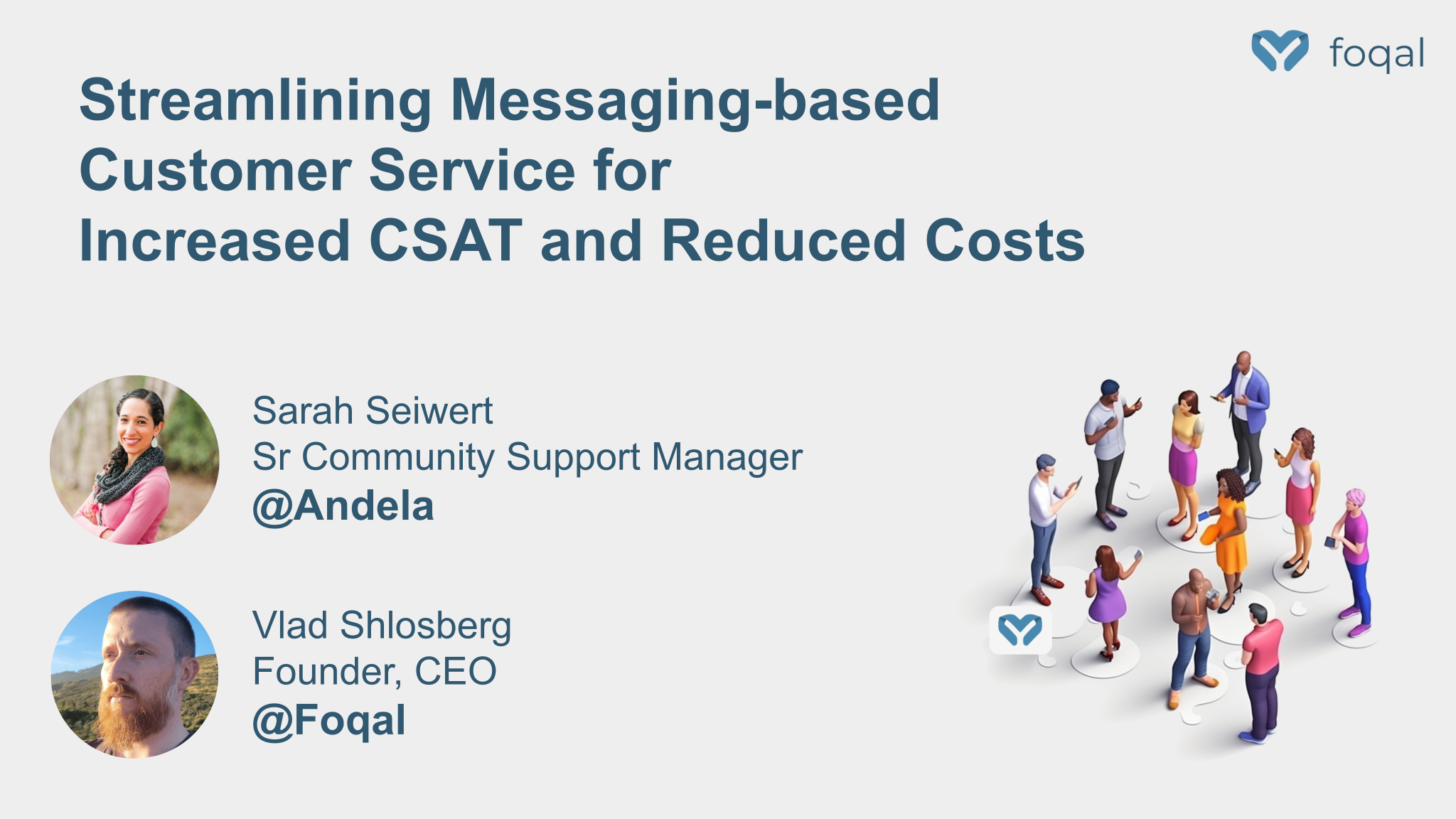 foqal

Streamlining Messaging-based Customer Service for Increased CSAT and Reduced Costs

Sarah Seiwert
Sr Community Support Manager
@Andela

Vlad Shlosberg
Founder, CEO
@Foqal